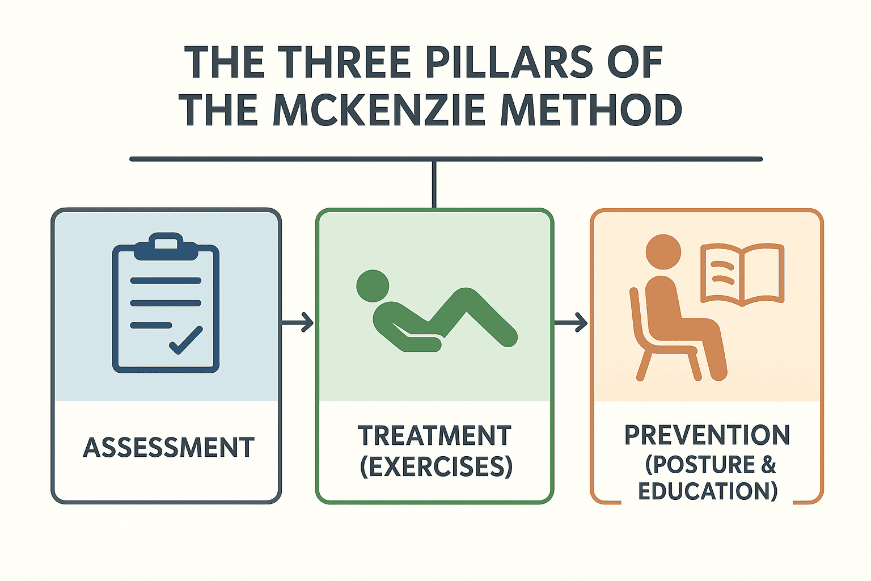 THE THREE PILLARS OF THE MCKENZIE METHOD

ASSESSMENT

TREATMENT (EXERCISES)

PREVENTION (POSTURE & EDUCATION)